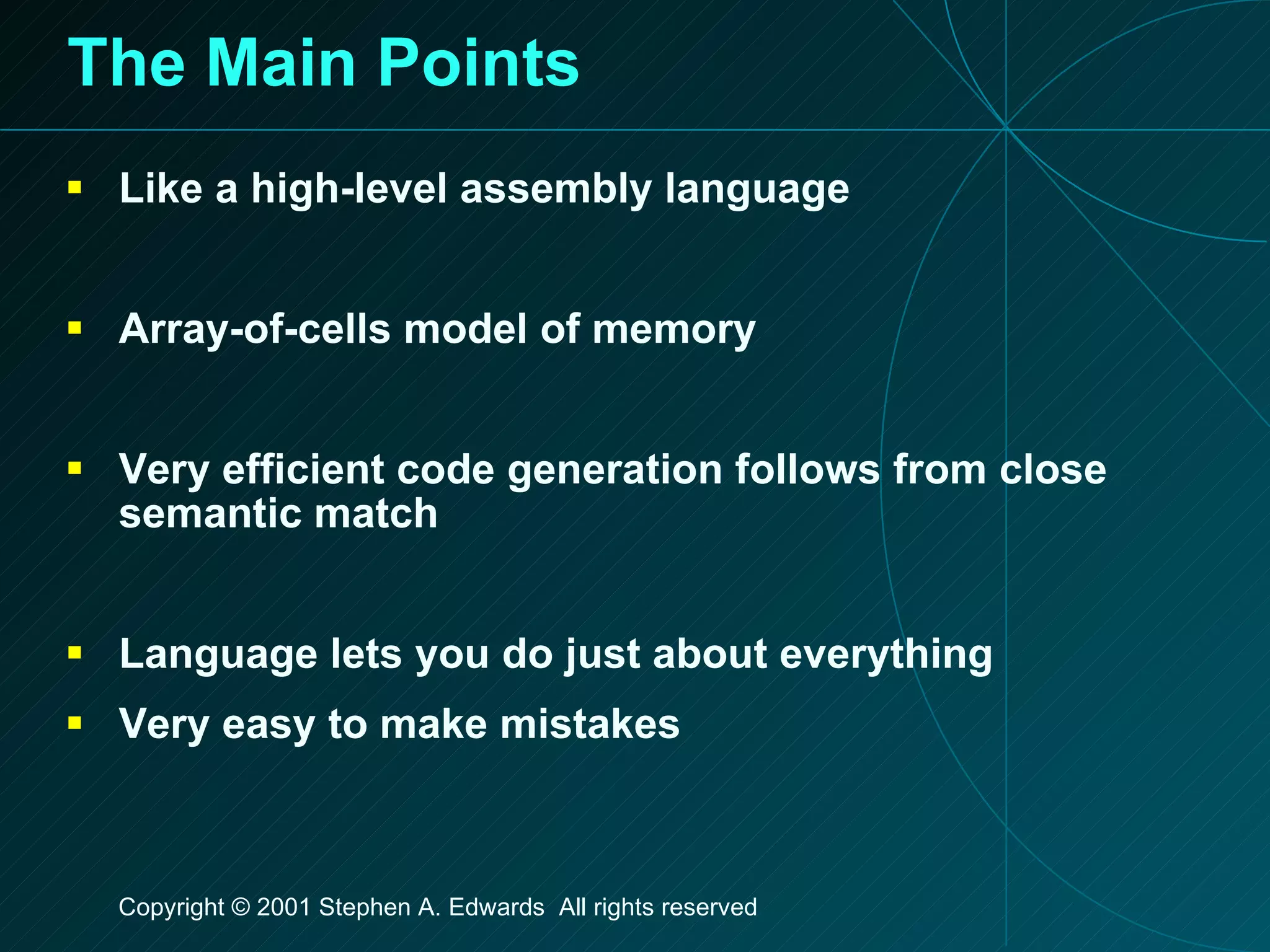 The Main Points

- Like a high-level assembly language

- Array-of-cells model of memory

- Very efficient code generation follows from close semantic match

- Language lets you do just about everything
- Very easy to make mistakes

Copyright © 2001 Stephen A. Edwards All rights reserved